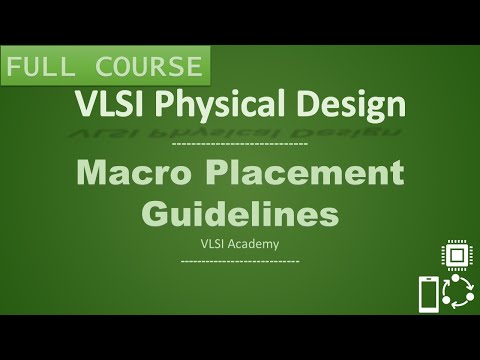 FULL COURSE

VLSI Physical Design

Macro Placement Guidelines

VLSI Academy